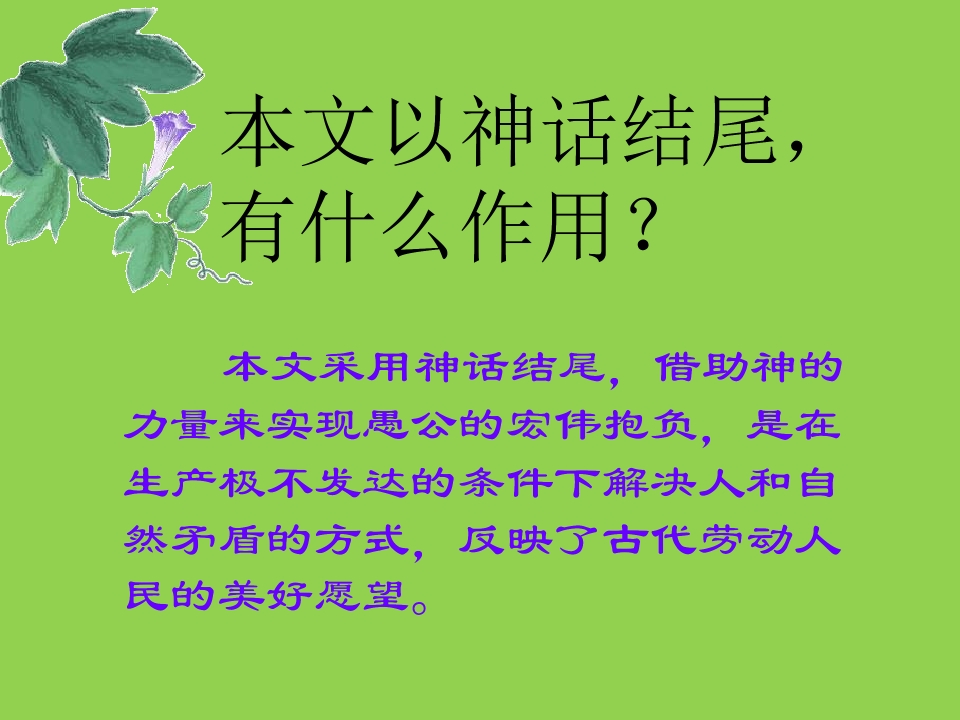 本文以神话结尾，有什么作用？

本文采用神话结尾，借助神的力量来实现愚公的宏伟抱负，是在生产极不发达的条件下解决人和自然矛盾的方式，反映了古代劳动人民的美好愿望。